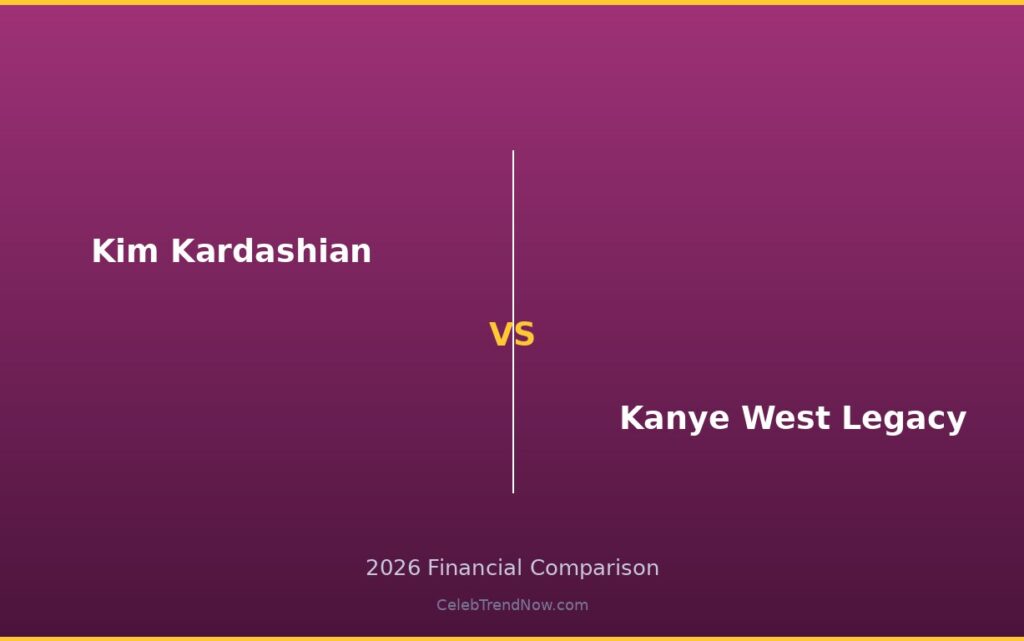 Kim Kardashian

VS

Kanye West Legacy

2026 Financial Comparison

CelebTrendNow.com